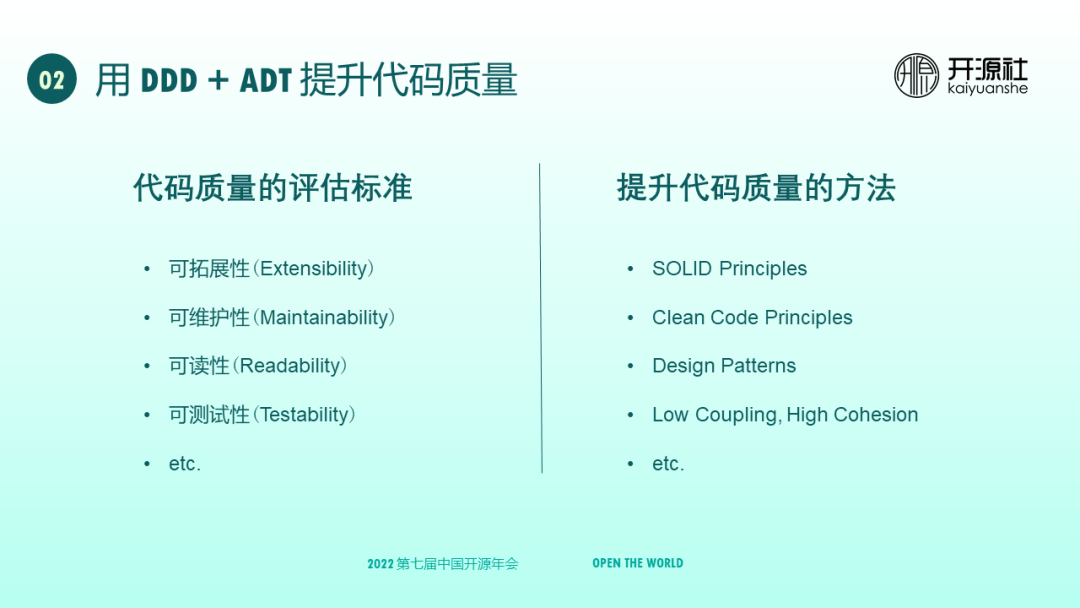 02 用 DDD + ADT 提升代码质量

开源社
kaiyuanshe

代码质量的评估标准

• 可拓展性（Extensibility）
• 可维护性（Maintainability）
• 可读性（Readability）
• 可测试性（Testability）
• etc.

提升代码质量的方法

• SOLID Principles
• Clean Code Principles
• Design Patterns
• Low Coupling, High Cohesion
• etc.

2022 第七届中国开源年会

OPEN THE WORLD